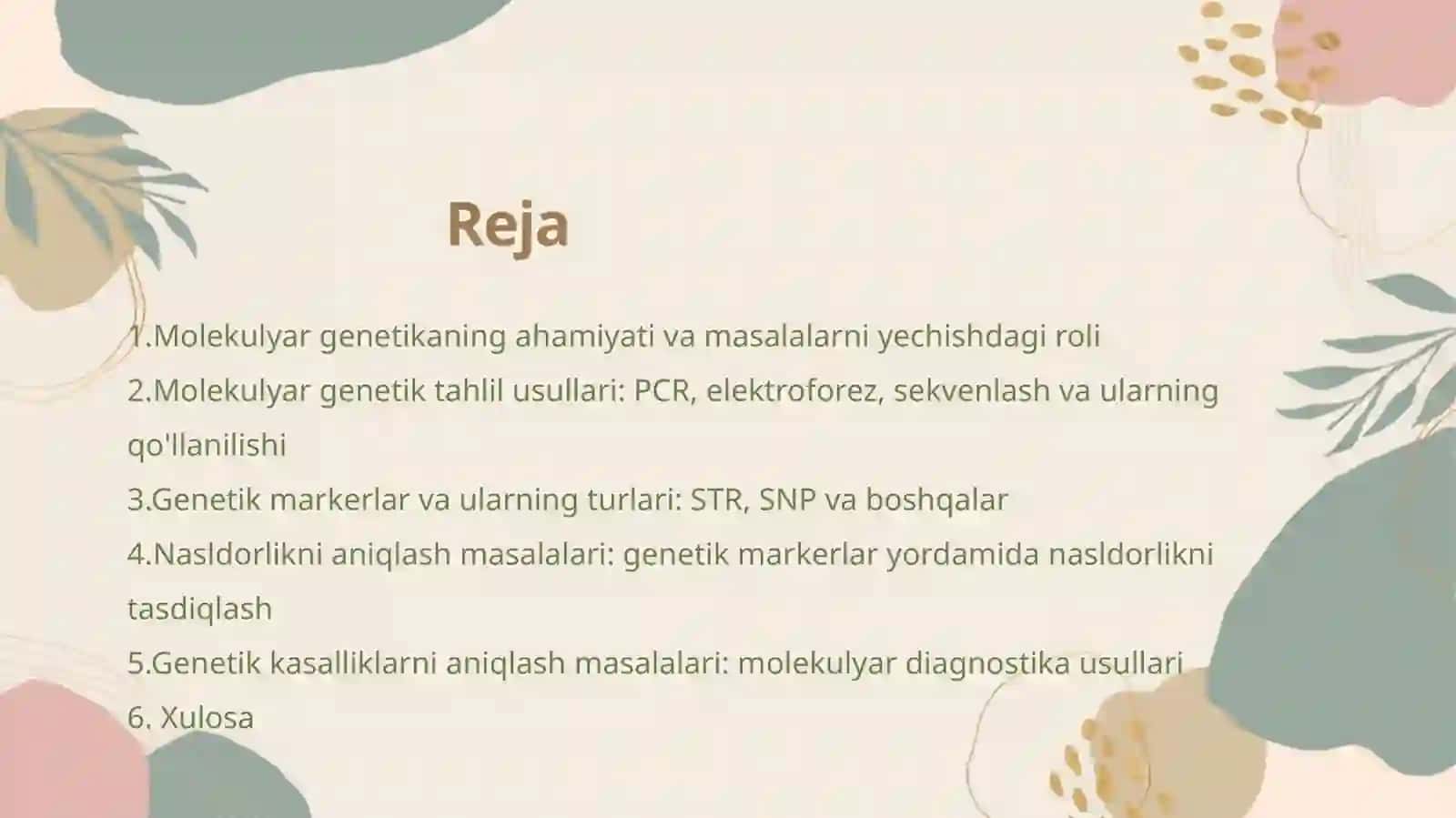 Reja

1.Molekulyar genetikaning ahamiyati va masalalarni yechishdagi roli
2.Molekulyar genetik tahlil usullari: PCR, elektroforez, sekvenlash va ularning qo'llanilishi
3.Genetik markerlar va ularning turlari: STR, SNP va boshqalar
4.Nasldorlikni aniqlash masalalari: genetik markerlar yordamida nasldorlikni tasdiqlash
5.Genetik kasalliklarni aniqlash masalalari: molekulyar diagnostika usullari
6. Xulosa